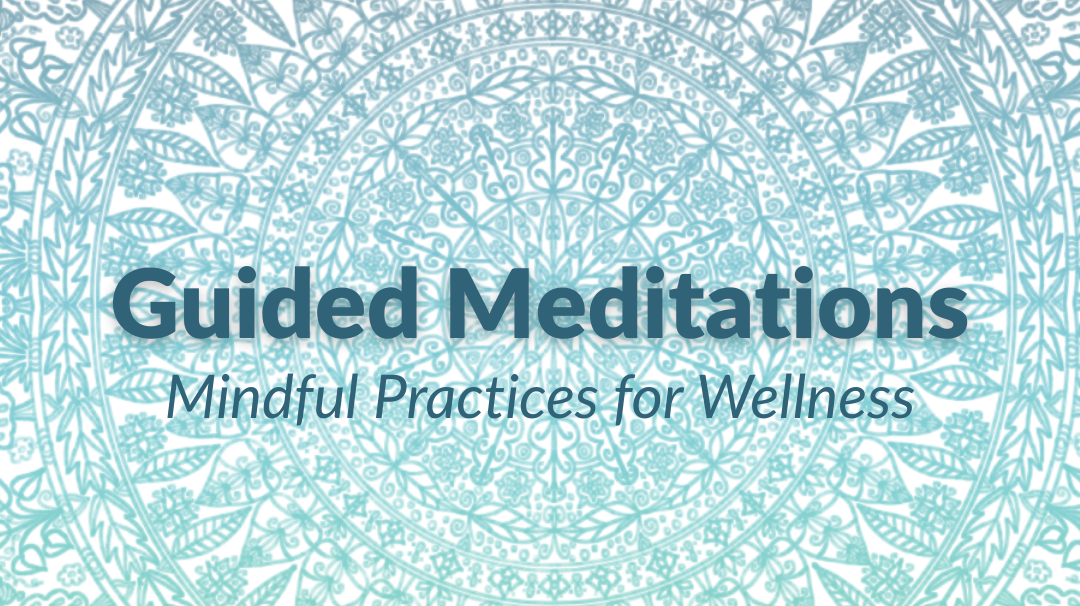 Guided Meditations
Mindful Practices for Wellness